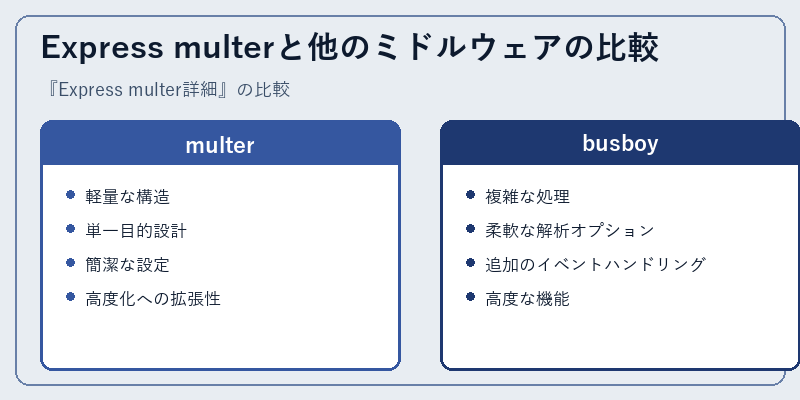 Express multerと他のミドルウェアの比較

『Express multer詳細』の比較

multer

- 軽量な構造
- 単一目的設計
- 簡潔な設定
- 高度化への拡張性

busboy

- 複雑な処理
- 柔軟な解析オプション
- 追加のイベントハンドリング
- 高度な機能